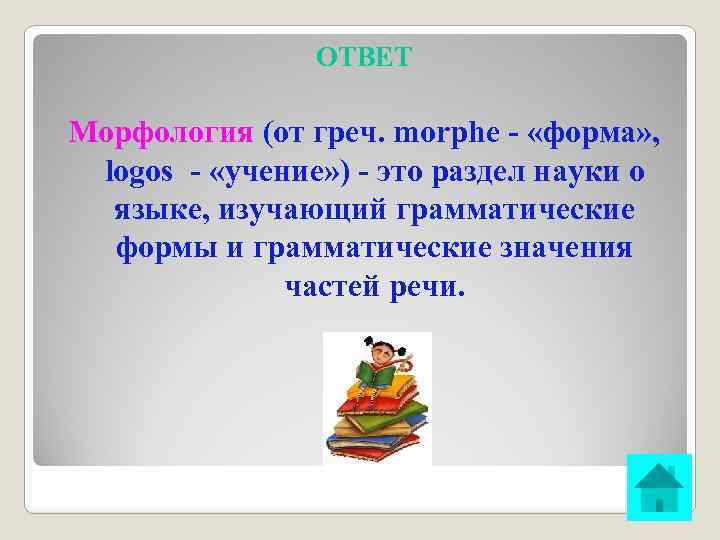 ОТВЕТ

Морфология (от греч. morphe - «форма», logos - «учение») - это раздел науки о языке, изучающий грамматические формы и грамматические значения частей речи.